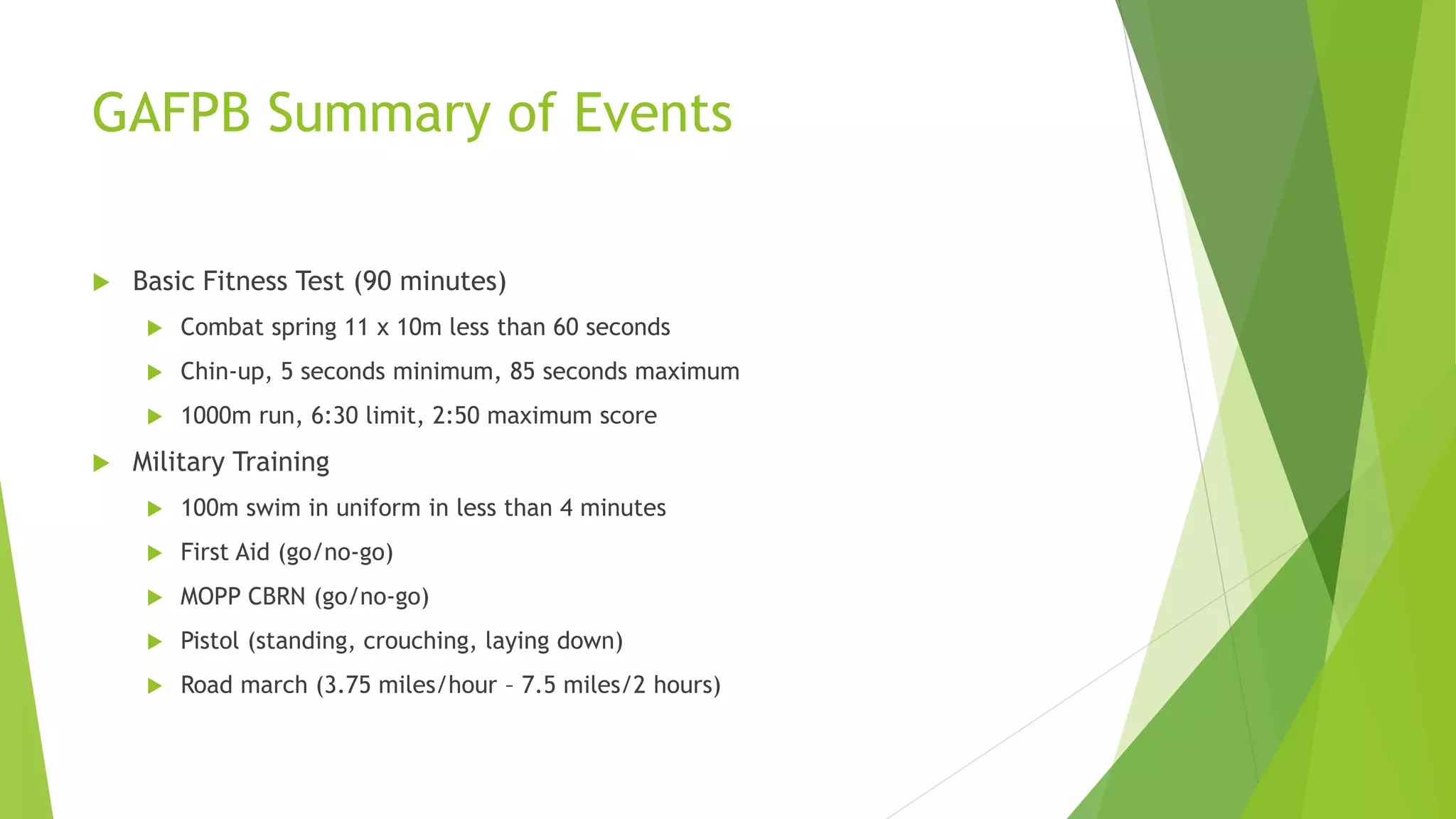 GAFPB Summary of Events

Basic Fitness Test (90 minutes)

Combat spring 11 x 10m less than 60 seconds

Chin-up, 5 seconds minimum, 85 seconds maximum

1000m run, 6:30 limit, 2:50 maximum score

Military Training

100m swim in uniform in less than 4 minutes

First Aid (go/no-go)

MOPP CBRN (go/no-go)

Pistol (standing, crouching, laying down)

Road march (3.75 miles/hour – 7.5 miles/2 hours)